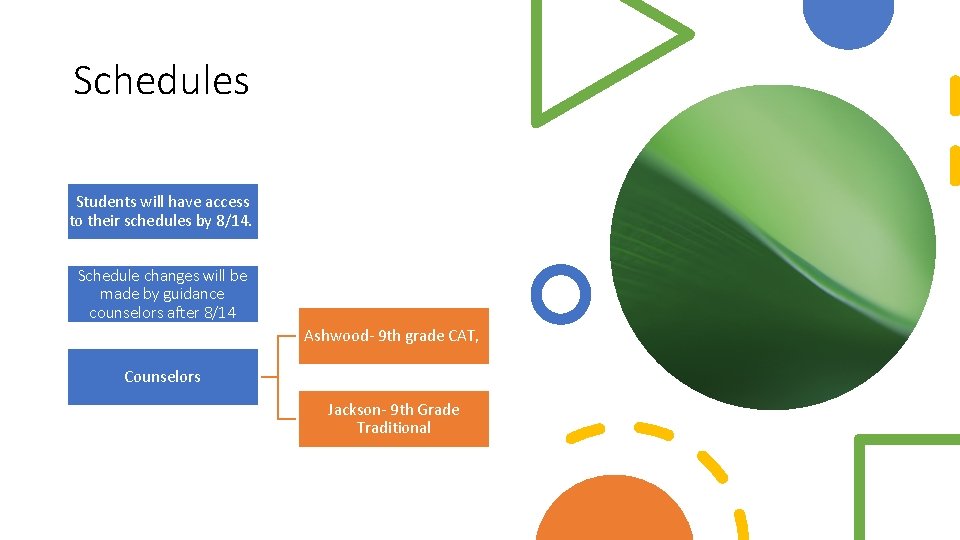 Schedules

Students will have access to their schedules by 8/14.

Schedule changes will be made by guidance counselors after 8/14

Counselors

Ashwood- 9th grade CAT,

Jackson- 9th Grade Traditional